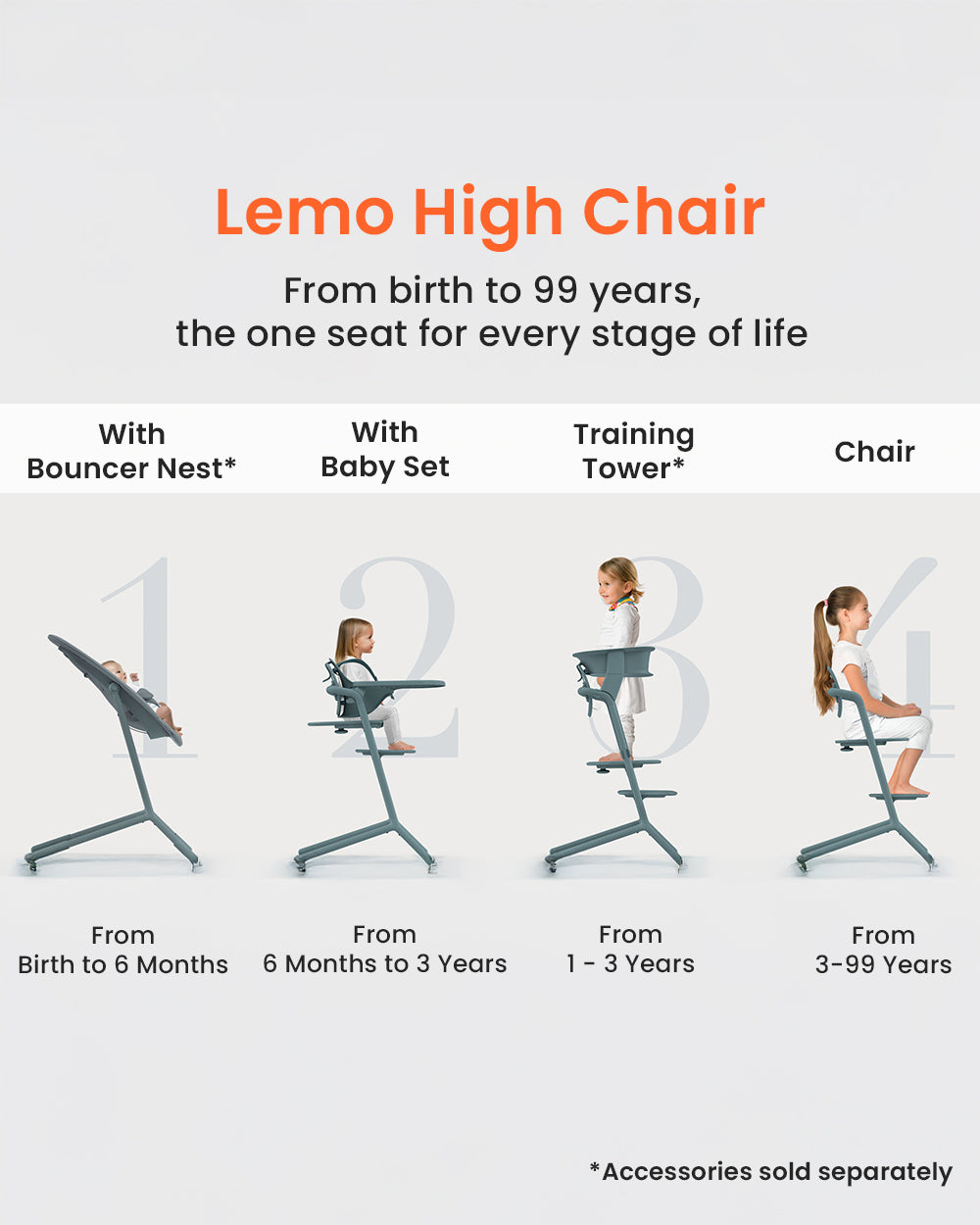 Lemo High Chair

From birth to 99 years,
the one seat for every stage of life

With Bouncer Nest*

With Baby Set

Training Tower*

Chair

1

2

3

4

From
Birth to 6 Months

From
6 Months to 3 Years

From
1 - 3 Years

From
3-99 Years

*Accessories sold separately